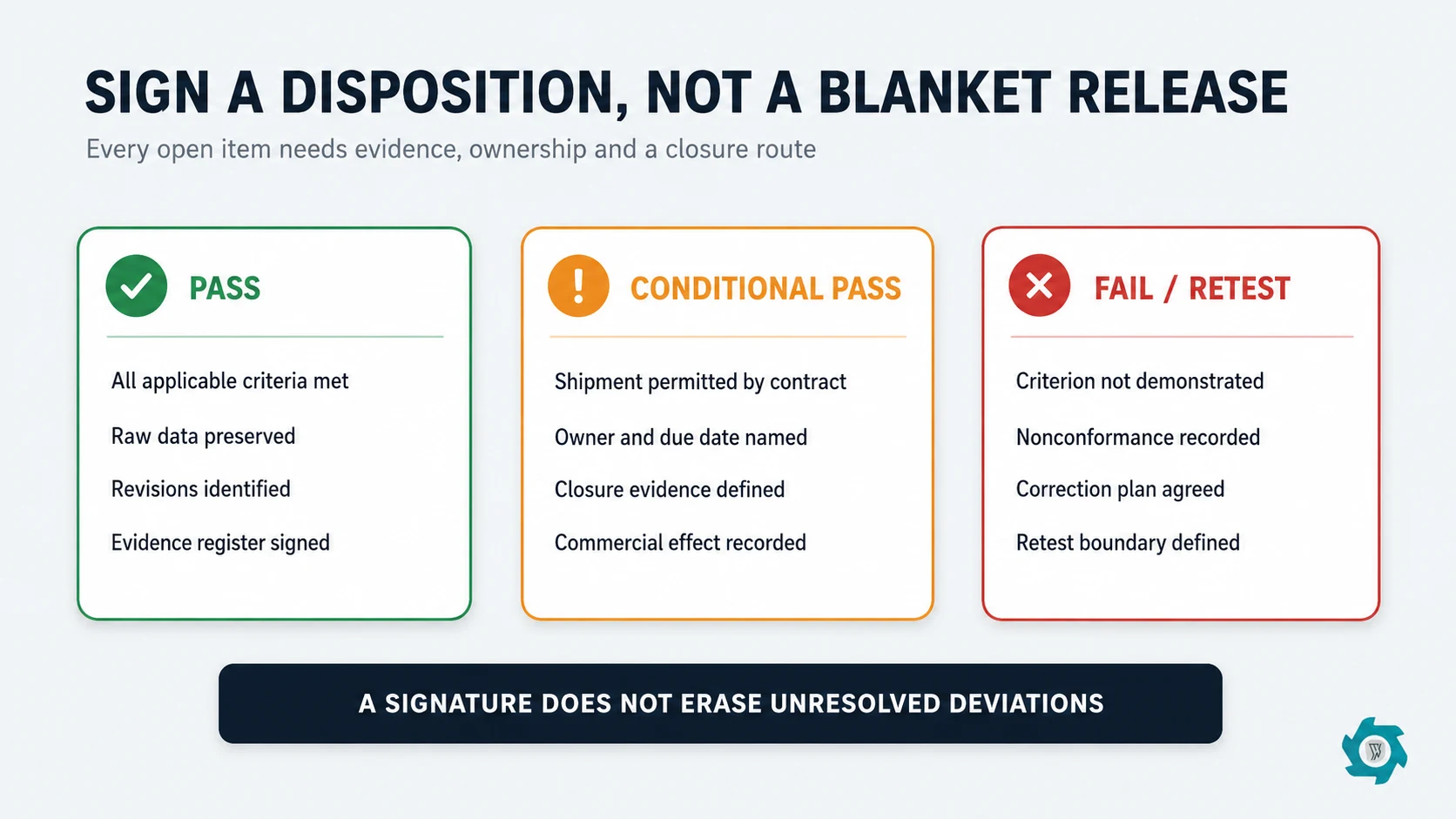 SIGN A DISPOSITION, NOT A BLANKET RELEASE

Every open item needs evidence, ownership and a closure route

PASS

All applicable criteria met

Raw data preserved

Revisions identified

Evidence register signed

CONDITIONAL PASS

Shipment permitted by contract

Owner and due date named

Closure evidence defined

Commercial effect recorded

FAIL / RETEST

Criterion not demonstrated

Nonconformance recorded

Correction plan agreed

Retest boundary defined

A SIGNATURE DOES NOT ERASE UNRESOLVED DEVIATIONS